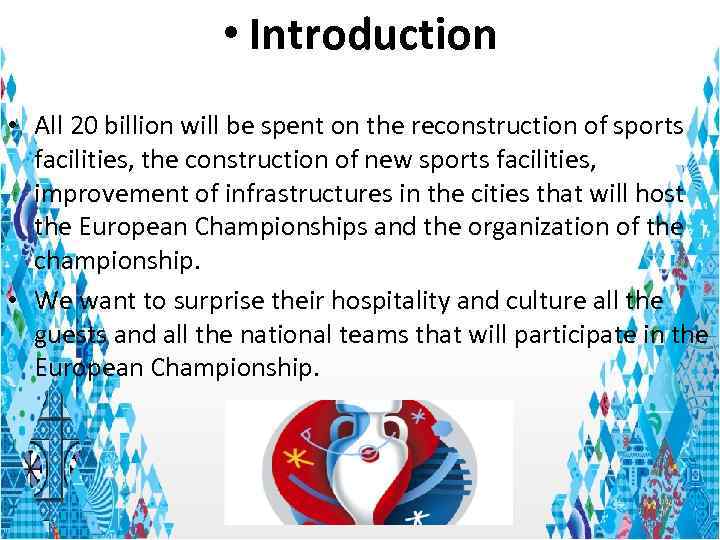 • Introduction

• All 20 billion will be spent on the reconstruction of sports facilities, the construction of new sports facilities, improvement of infrastructures in the cities that will host the European Championships and the organization of the championship.

• We want to surprise their hospitality and culture all the guests and all the national teams that will participate in the European Championship.